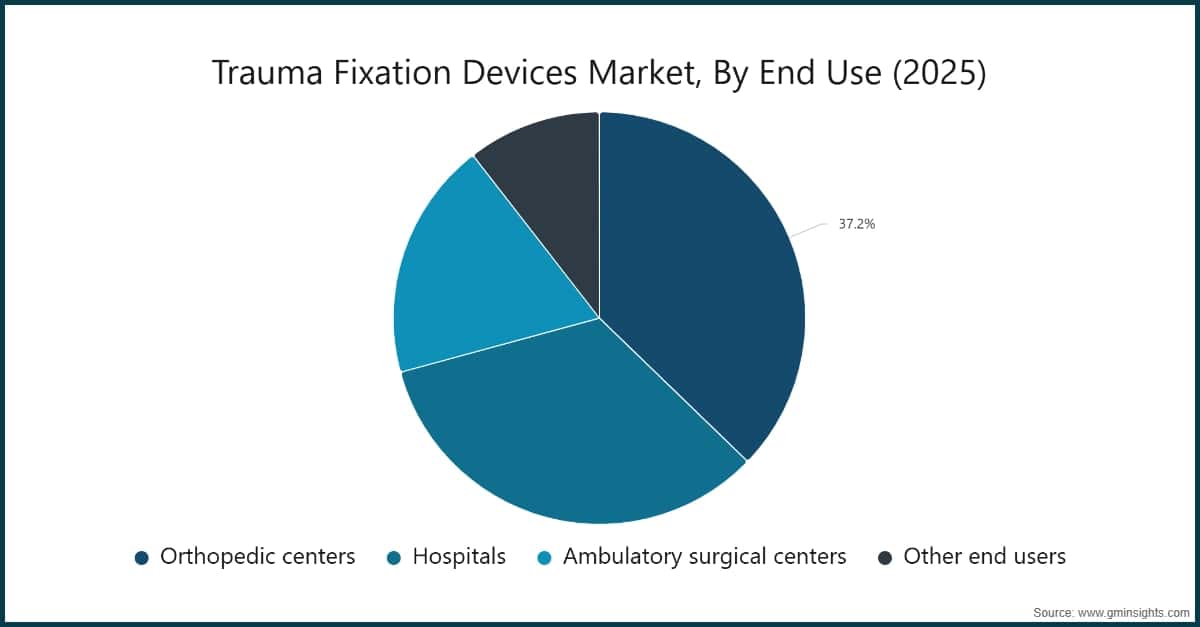 Trauma Fixation Devices Market, By End Use (2025)

37.2%

Orthopedic centers
Hospitals
Ambulatory surgical centers
Other end users

Source: www.gminsights.com